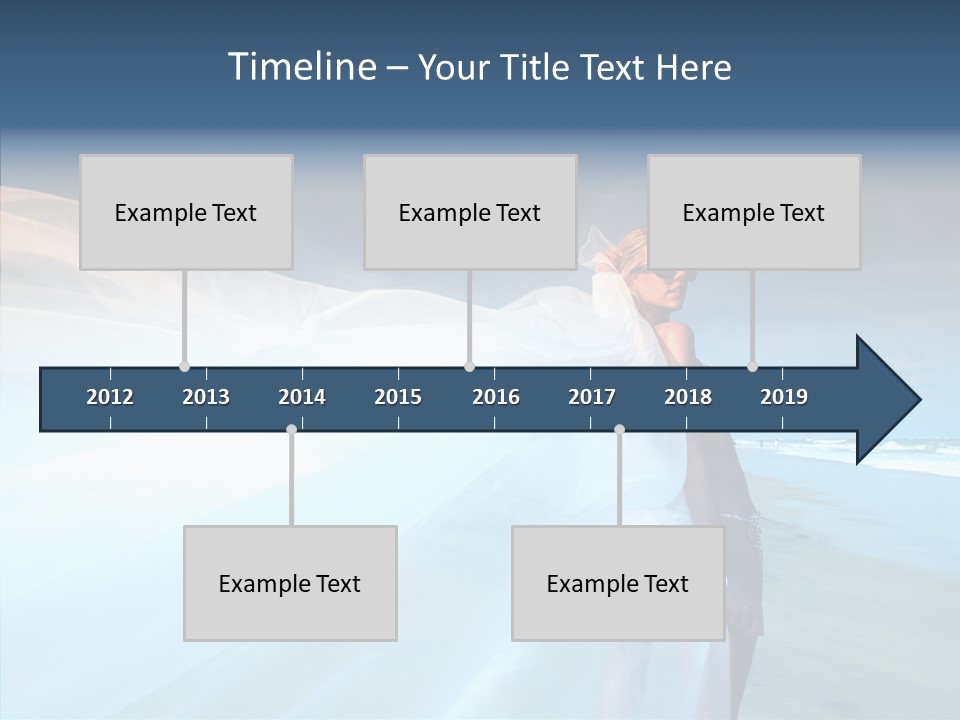 Timeline – Your Title Text Here

Example Text

Example Text

Example Text

2012 2013 2014 2015 2016 2017 2018 2019

Example Text

Example Text